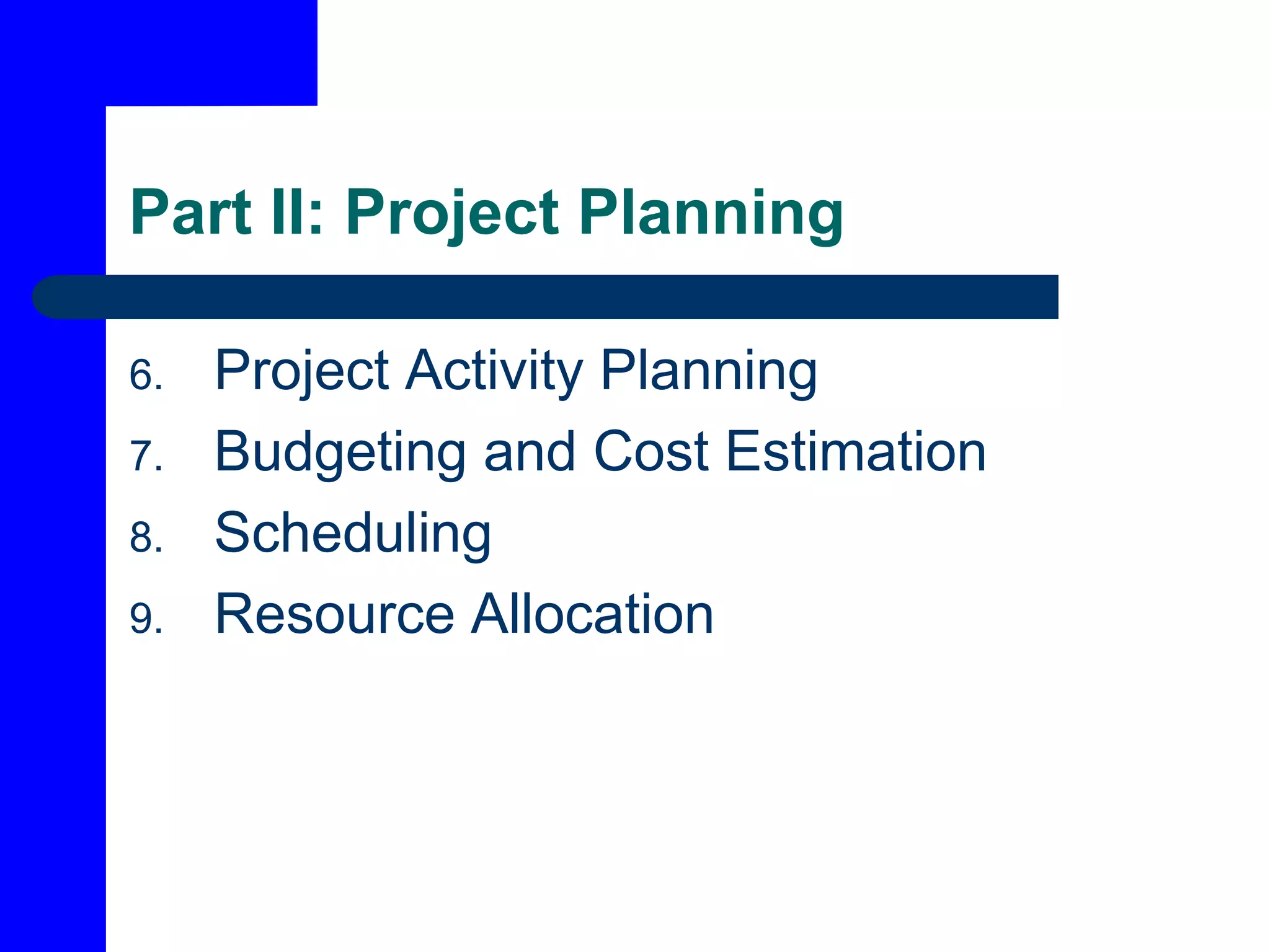 Part II: Project Planning

6. Project Activity Planning
7. Budgeting and Cost Estimation
8. Scheduling
9. Resource Allocation